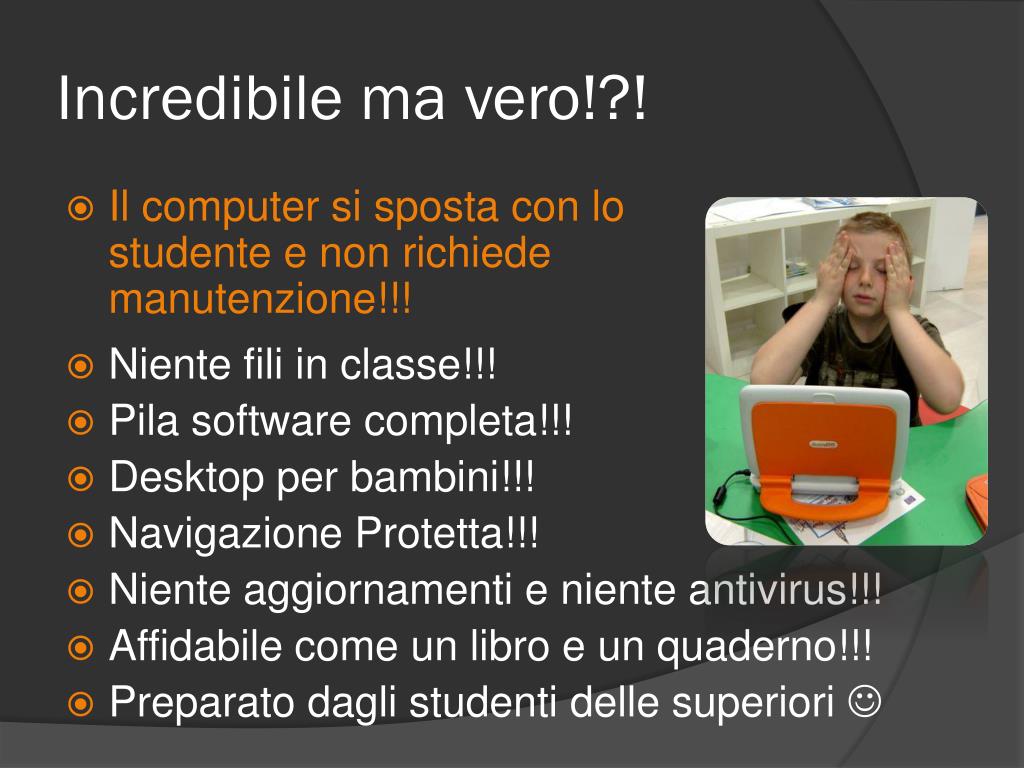 Incredibile ma vero!?!

Il computer si sposta con lo studente e non richiede manutenzione!!!
Niente fili in classe!!!
Pila software completa!!!
Desktop per bambini!!!
Navigazione Protetta!!!
Niente aggiornamenti e niente antivirus!!!
Affidabile come un libro e un quaderno!!!
Preparato dagli studenti delle superiori ☺